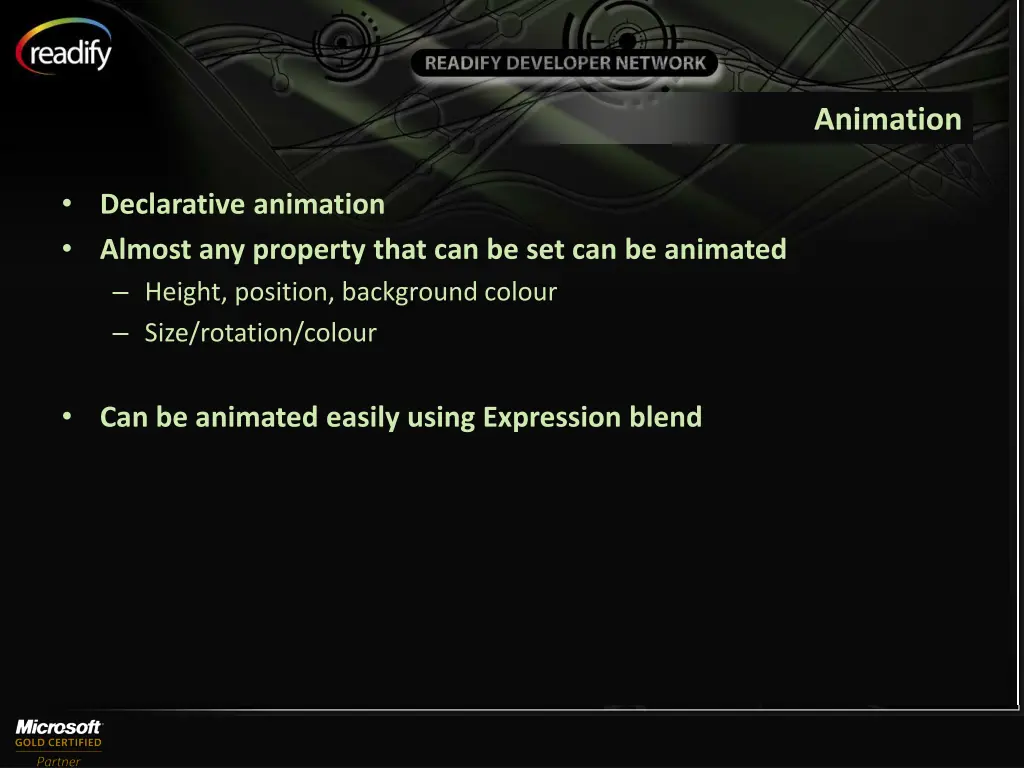 readify

READIFY DEVELOPER NETWORK

Animation

• Declarative animation
• Almost any property that can be set can be animated
– Height, position, background colour
– Size/rotation/colour

• Can be animated easily using Expression blend

Microsoft
GOLD CERTIFIED
Partner